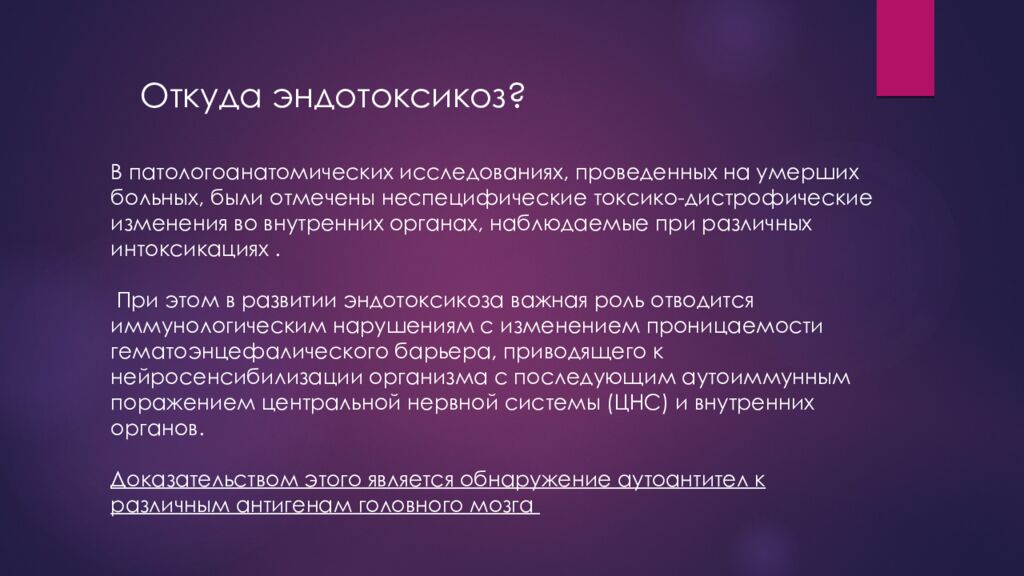 Откуда эндотоксикоз?

В патологоанатомических исследованиях, проведенных на умерших больных, были отмечены неспецифические токсико-дистрофические изменения во внутренних органах, наблюдаемые при различных интоксикациях .

При этом в развитии эндотоксикоза важная роль отводится иммунологическим нарушениям с изменением проницаемости гематоэнцефалического барьера, приводящего к нейросенсибилизации организма с последующим аутоиммунным поражением центральной нервной системы (ЦНС) и внутренних органов.

Доказательством этого является обнаружение аутоантител к различным антигенам головного мозга